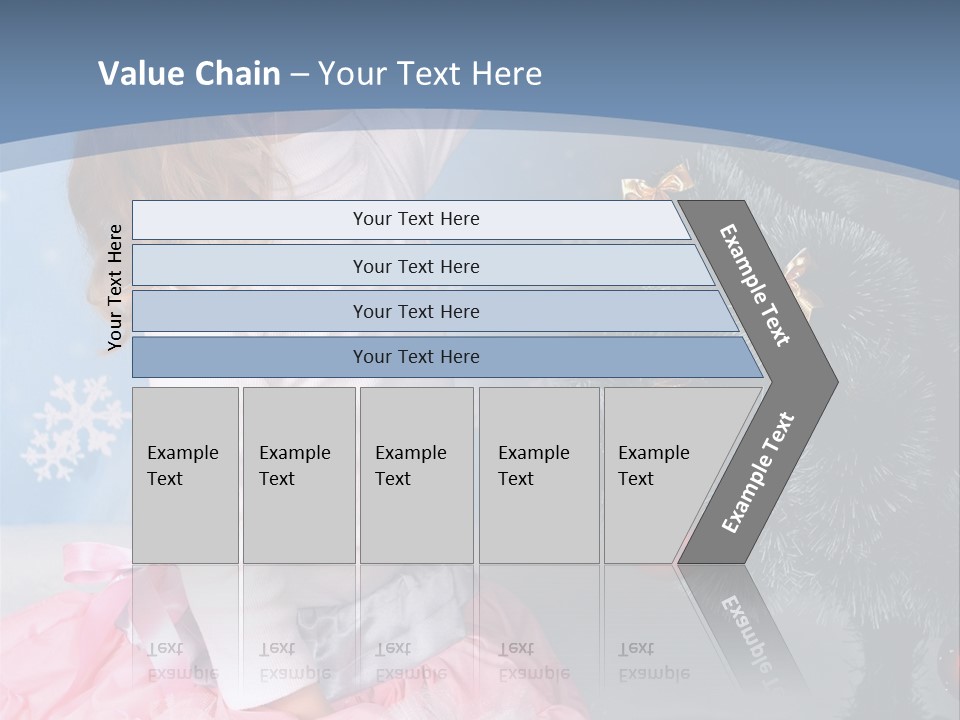 Value Chain – Your Text Here

Your Text Here

Your Text Here

Your Text Here

Your Text Here

Your Text Here

Example Text

Example Text

Example Text

Example Text

Example Text

Example Text

Example Text